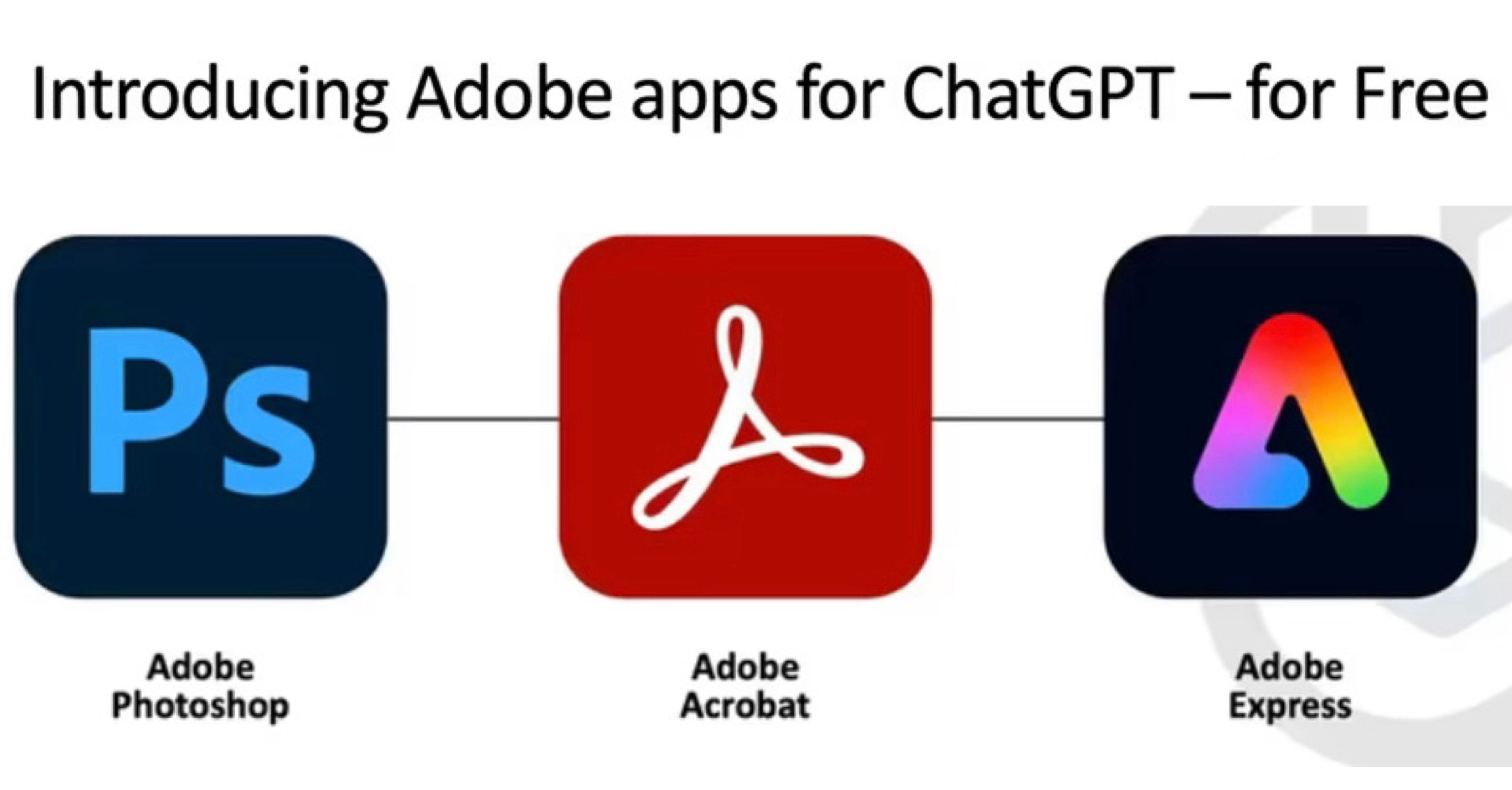 Introducing Adobe apps for ChatGPT – for Free

Ps

Adobe Photoshop

Adobe Acrobat

Adobe Express